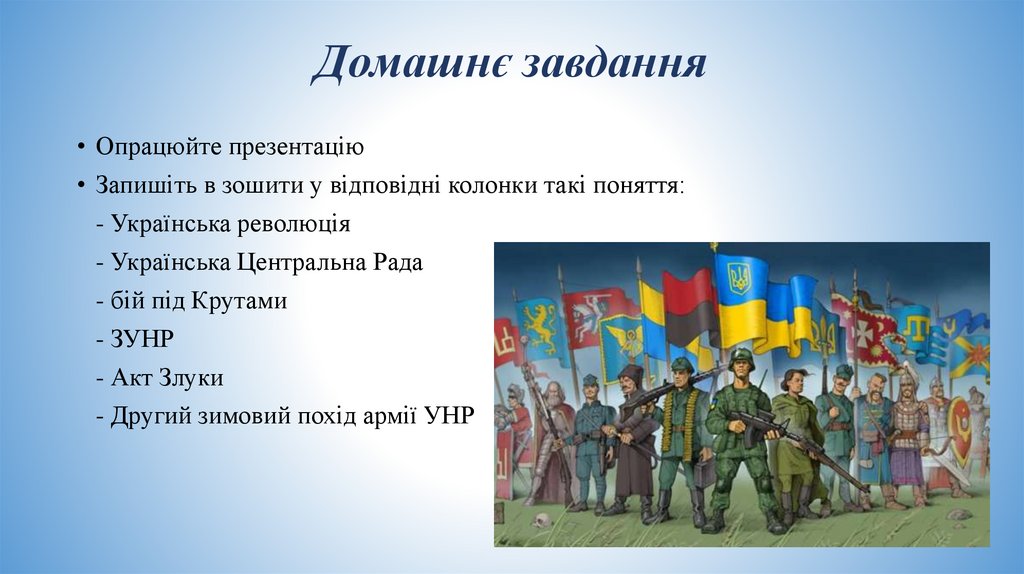 Домашнє завдання

• Опрацюйте презентацію
• Запишіть в зошити у відповідні колонки такі поняття:
- Українська революція
- Українська Центральна Рада
- бій під Крутами
- ЗУНР
- Акт Злуки
- Другий зимовий похід армії УНР